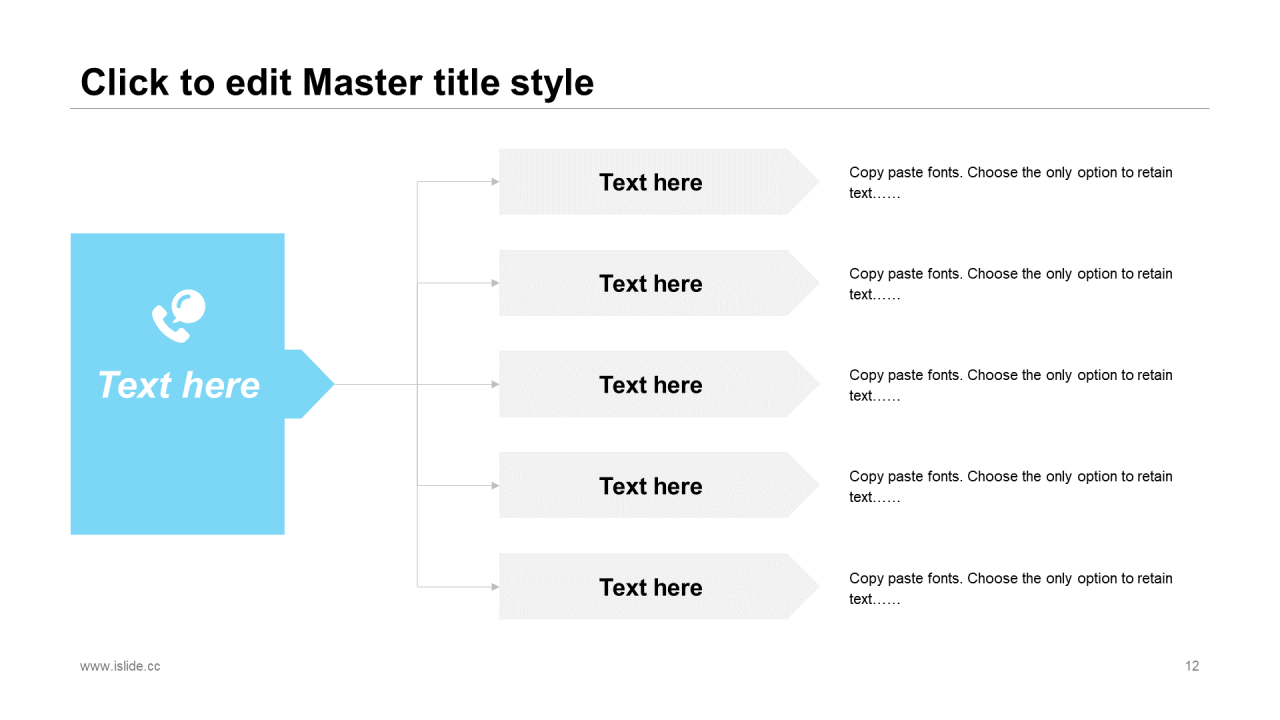 Click to edit Master title style

Text here

Text here

Copy paste fonts. Choose the only option to retain text……

Text here

Copy paste fonts. Choose the only option to retain text……

Text here

Copy paste fonts. Choose the only option to retain text……

Text here

Copy paste fonts. Choose the only option to retain text……

Text here

Copy paste fonts. Choose the only option to retain text……

www.islide.cc

12